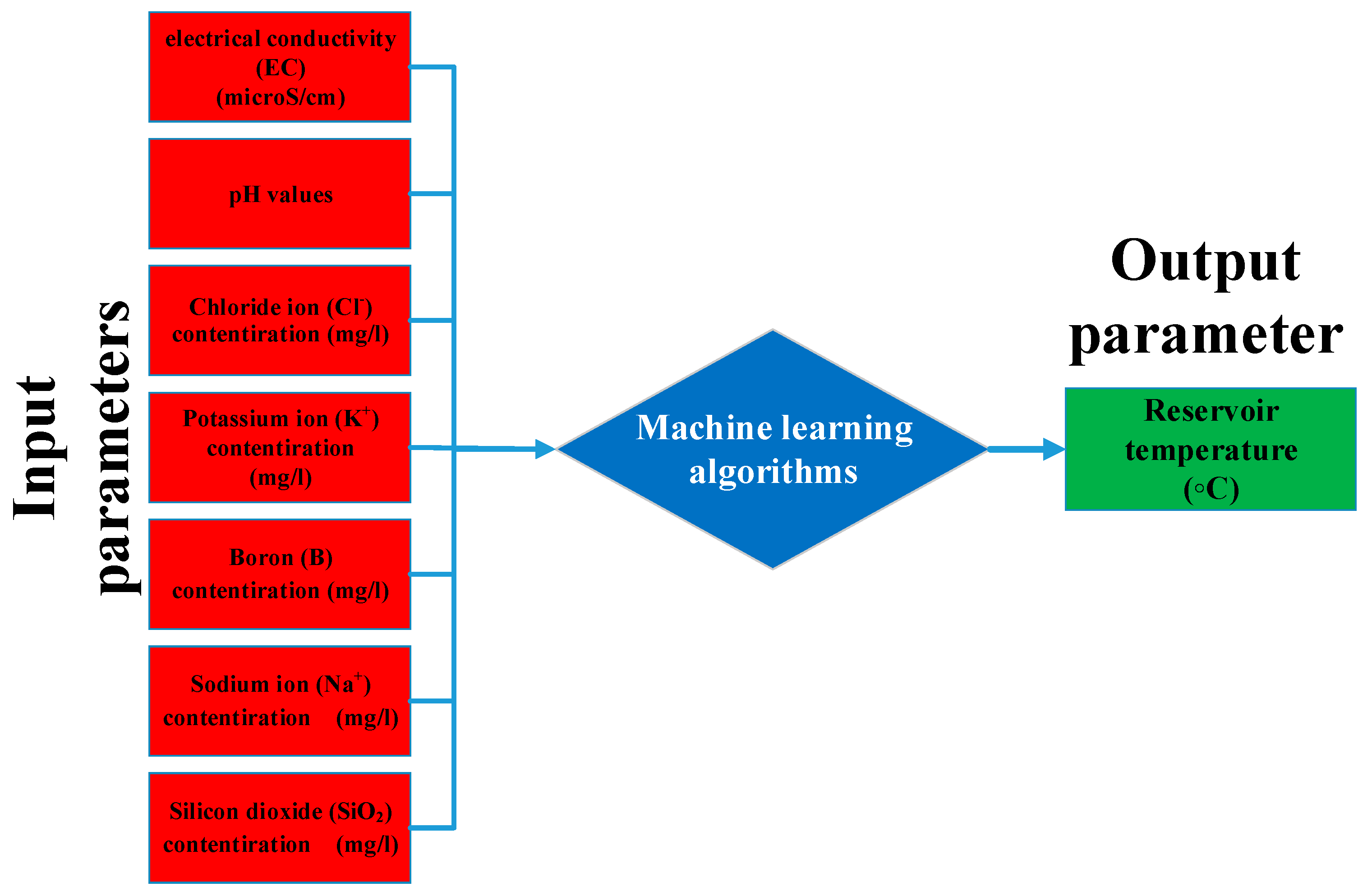 Input parameters

electrical conductivity (EC) (microS/cm)

pH values

Chloride ion ($Cl^-$) contentiration (mg/l)

Potassium ion ($K^+$) contentiration (mg/l)

Boron (B) contentiration (mg/l)

Sodium ion ($Na^+$) contentiration (mg/l)

Silicon dioxide ($SiO_2$) contentiration (mg/l)

Machine learning algorithms

Output parameter

Reservoir temperature (◦C)